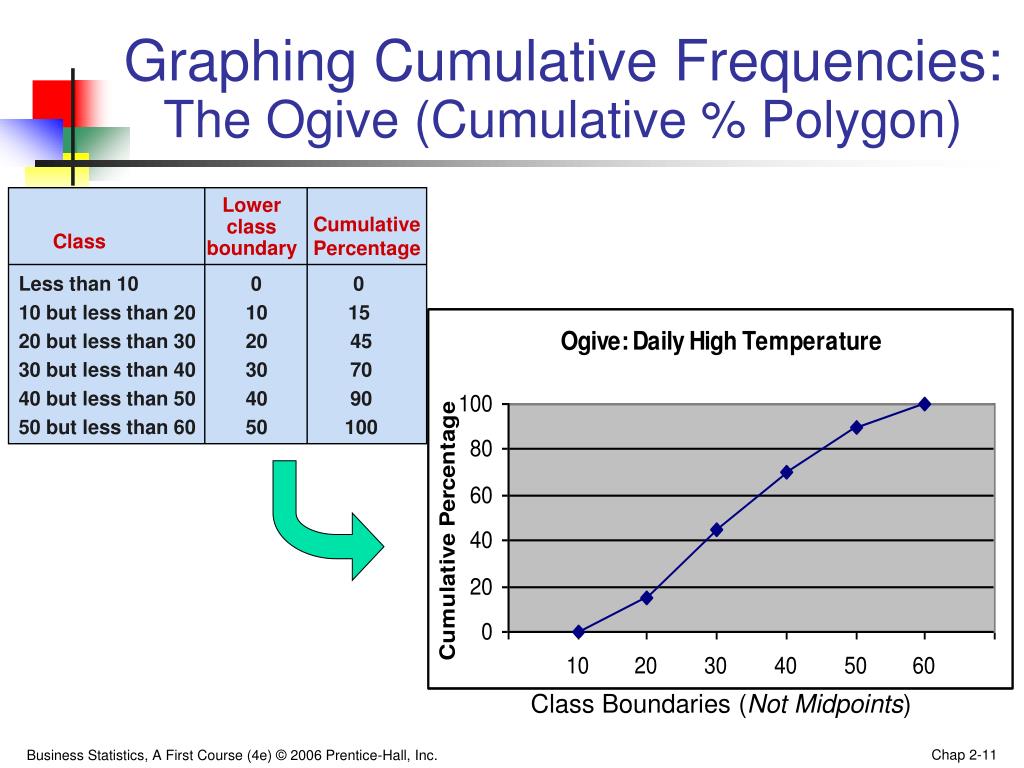 Graphing Cumulative Frequencies:
The Ogive (Cumulative % Polygon)

| Class | Lower class boundary | Cumulative Percentage |
|---|---|---|
| Less than 10 | 0 | 0 |
| 10 but less than 20 | 10 | 15 |
| 20 but less than 30 | 20 | 45 |
| 30 but less than 40 | 30 | 70 |
| 40 but less than 50 | 40 | 90 |
| 50 but less than 60 | 50 | 100 |

Ogive: Daily High Temperature

Cumulative Percentage

100
80
60
40
20
0

10 20 30 40 50 60

Class Boundaries (Not Midpoints)

Business Statistics, A First Course (4e) © 2006 Prentice-Hall, Inc.

Chap 2-11